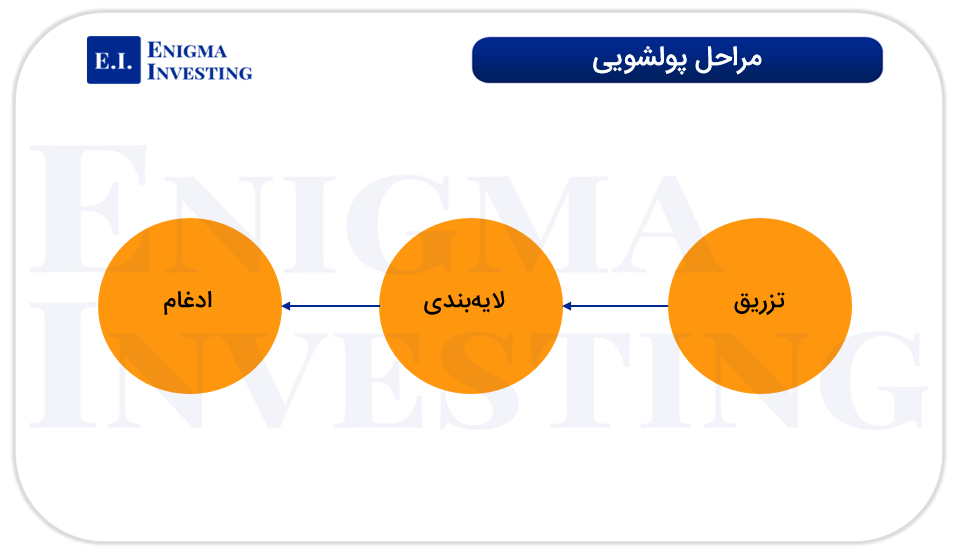 E.I. ENIGMA INVESTING

مراحل پولشویی

ENIGMA INVESTING

تزریق

لایه‌بندی

ادغام